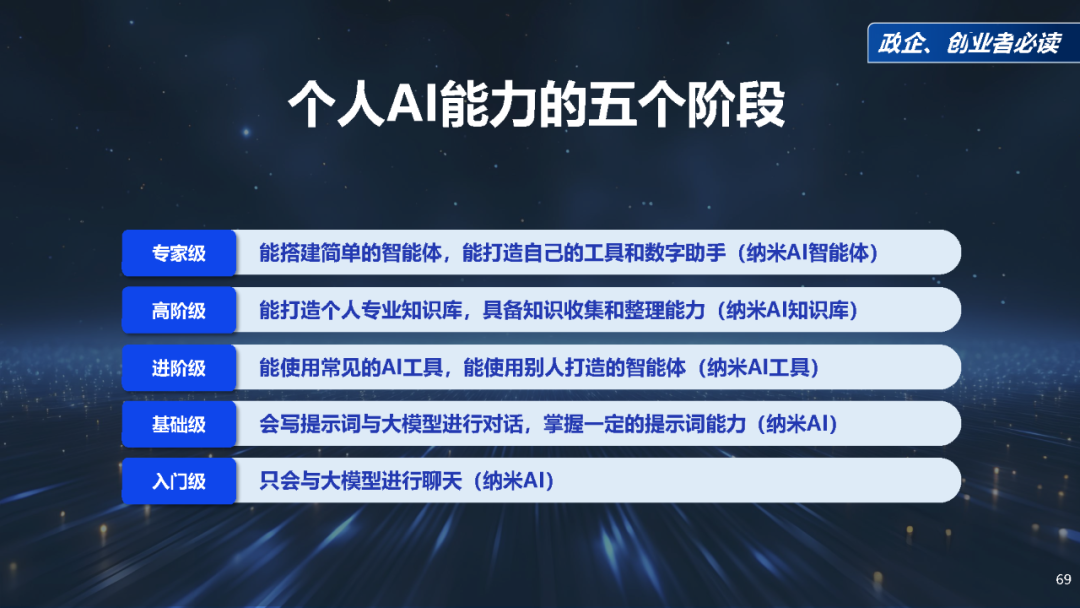 政企、创业者必读

个人AI能力的五个阶段

专家级 能搭建简单的智能体，能打造自己的工具和数字助手（纳米AI智能体）

高阶级 能打造个人专业知识库，具备知识收集和整理能力（纳米AI知识库）

进阶级 能使用常见的AI工具，能使用别人打造的智能体（纳米AI工具）

基础级 会写提示词与大模型进行对话，掌握一定的提示词能力（纳米AI）

入门级 只会与大模型进行聊天（纳米AI）

69